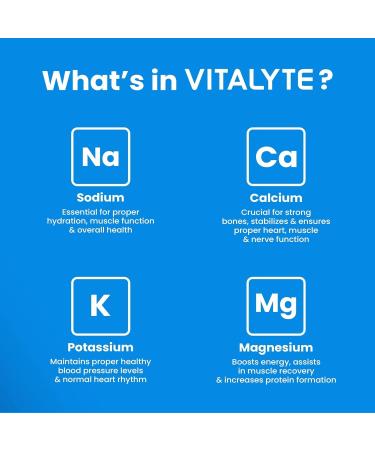 What's in VITALYTE?

Na

Sodium

Essential for proper hydration, muscle function & overall health

Ca

Calcium

Crucial for strong bones, stabilizes & ensures proper heart, muscle & nerve function

K

Potassium

Maintains proper healthy blood pressure levels & normal heart rhythm

Mg

Magnesium

Boosts energy, assists in muscle recovery & increases protein formation